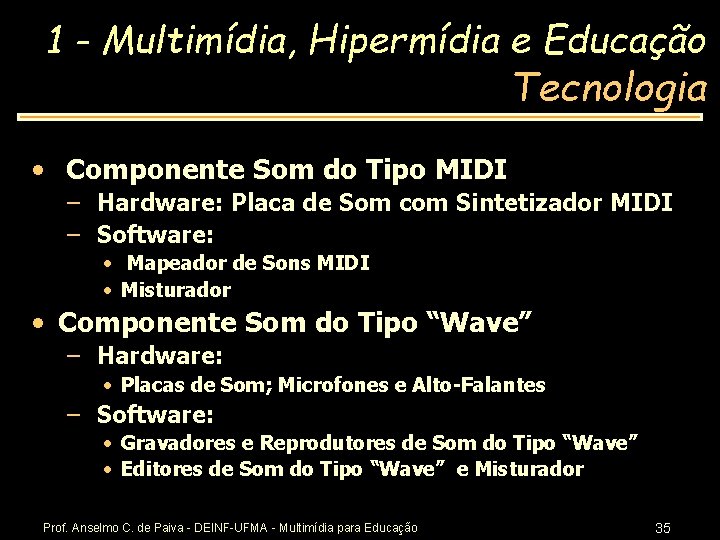 1 - Multimídia, Hipermídia e Educação
Tecnologia

• Componente Som do Tipo MIDI
– Hardware: Placa de Som com Sintetizador MIDI
– Software:
• Mapeador de Sons MIDI
• Misturador
• Componente Som do Tipo “Wave”
– Hardware:
• Placas de Som; Microfones e Alto-Falantes
– Software:
• Gravadores e Reprodutores de Som do Tipo “Wave”
• Editores de Som do Tipo “Wave” e Misturador

Prof. Anselmo C. de Paiva - DEINF-UFMA - Multimídia para Educação
35